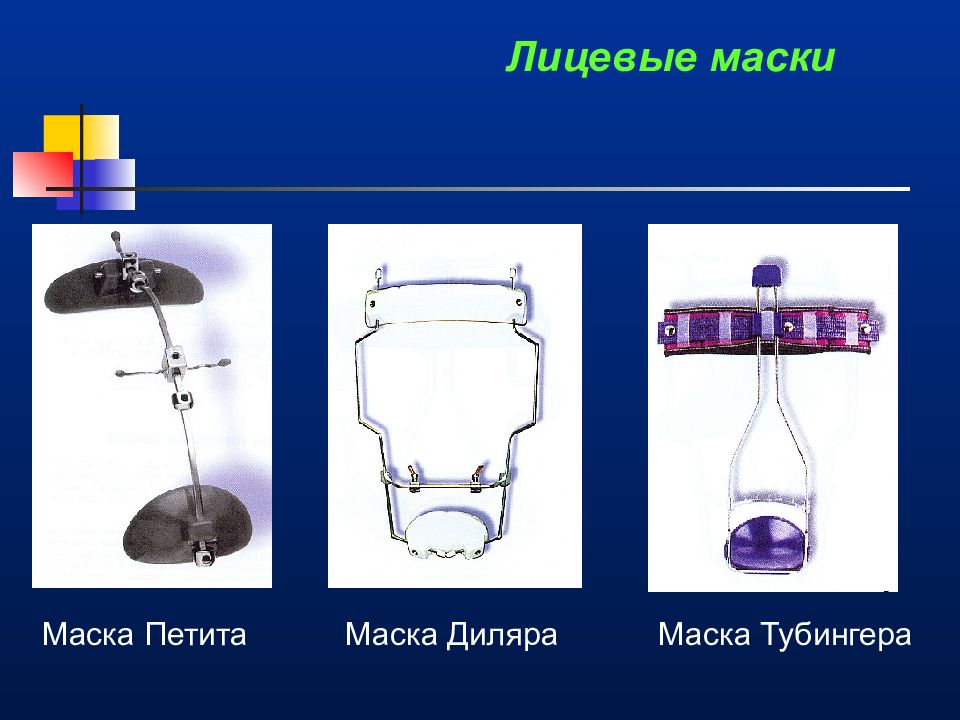 Лицевые маски

Маска Петита

Маска Диляра

Маска Тубингера